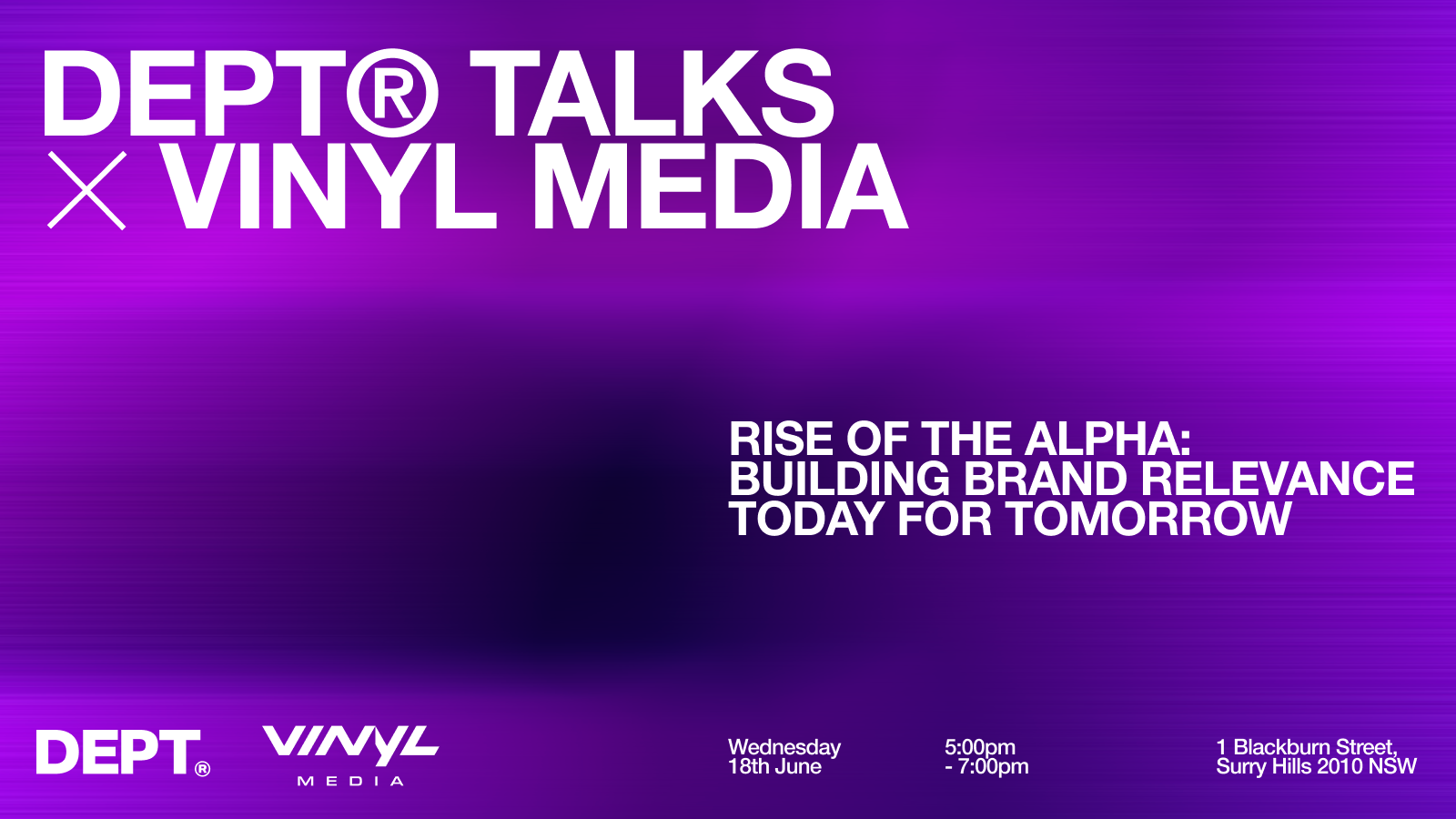 DEPT® TALKS
× VINYL MEDIA

RISE OF THE ALPHA:
BUILDING BRAND RELEVANCE
TODAY FOR TOMORROW

DEPT®

VINYL
MEDIA

Wednesday
18th June

5:00pm
- 7:00pm

1 Blackburn Street,
Surry Hills 2010 NSW